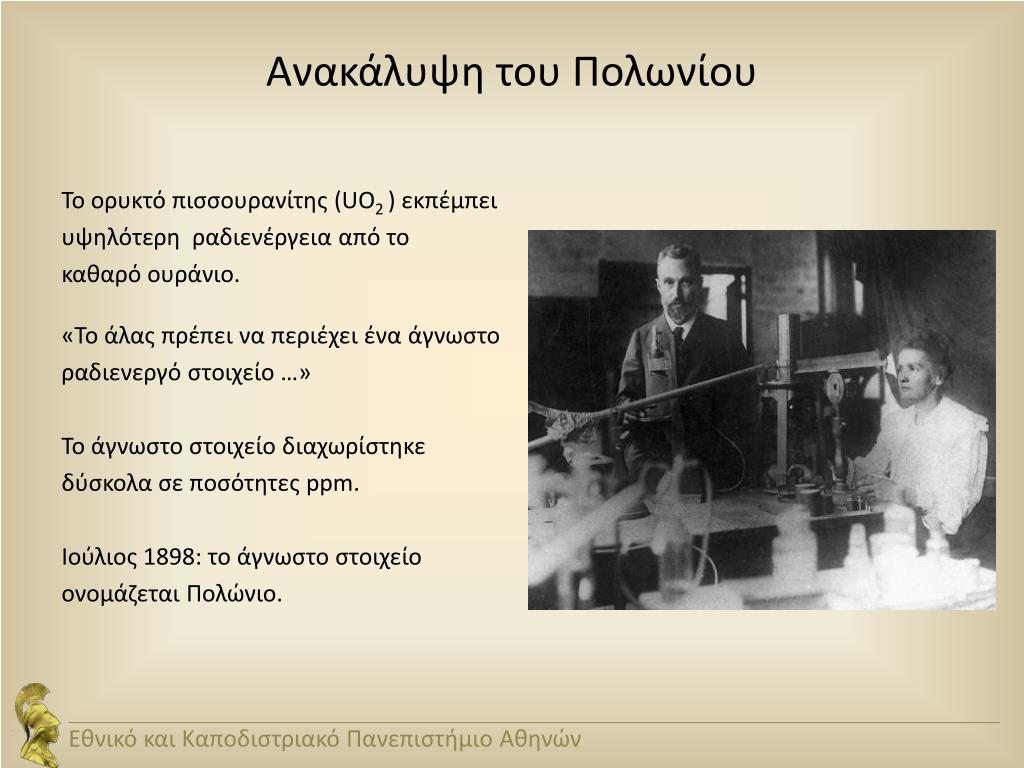 Ανακάλυψη του Πολωνίου

Το ορυκτό πισσουρανίτης ($UO_2$ ) εκπέμπει υψηλότερη ραδιενέργεια από το καθαρό ουράνιο.

«Το άλας πρέπει να περιέχει ένα άγνωστο ραδιενεργό στοιχείο …»

Το άγνωστο στοιχείο διαχωρίστηκε δύσκολα σε ποσότητες ppm.

Ιούλιος 1898: το άγνωστο στοιχείο ονομάζεται Πολώνιο.

Εθνικό και Καποδιστριακό Πανεπιστήμιο Αθηνών